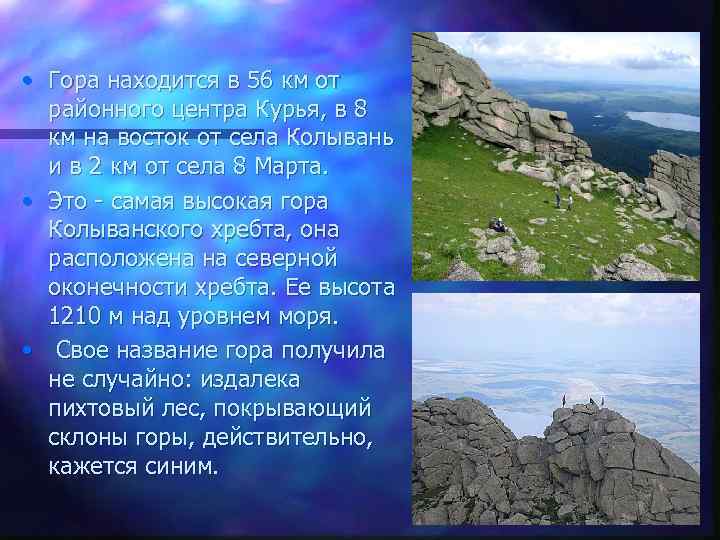 • Гора находится в 56 км от районного центра Курья, в 8 км на восток от села Колывань и в 2 км от села 8 Марта.

• Это - самая высокая гора Колыванского хребта, она расположена на северной оконечности хребта. Ее высота 1210 м над уровнем моря.

• Свое название гора получила не случайно: издалека пихтовый лес, покрывающий склоны горы, действительно, кажется синим.